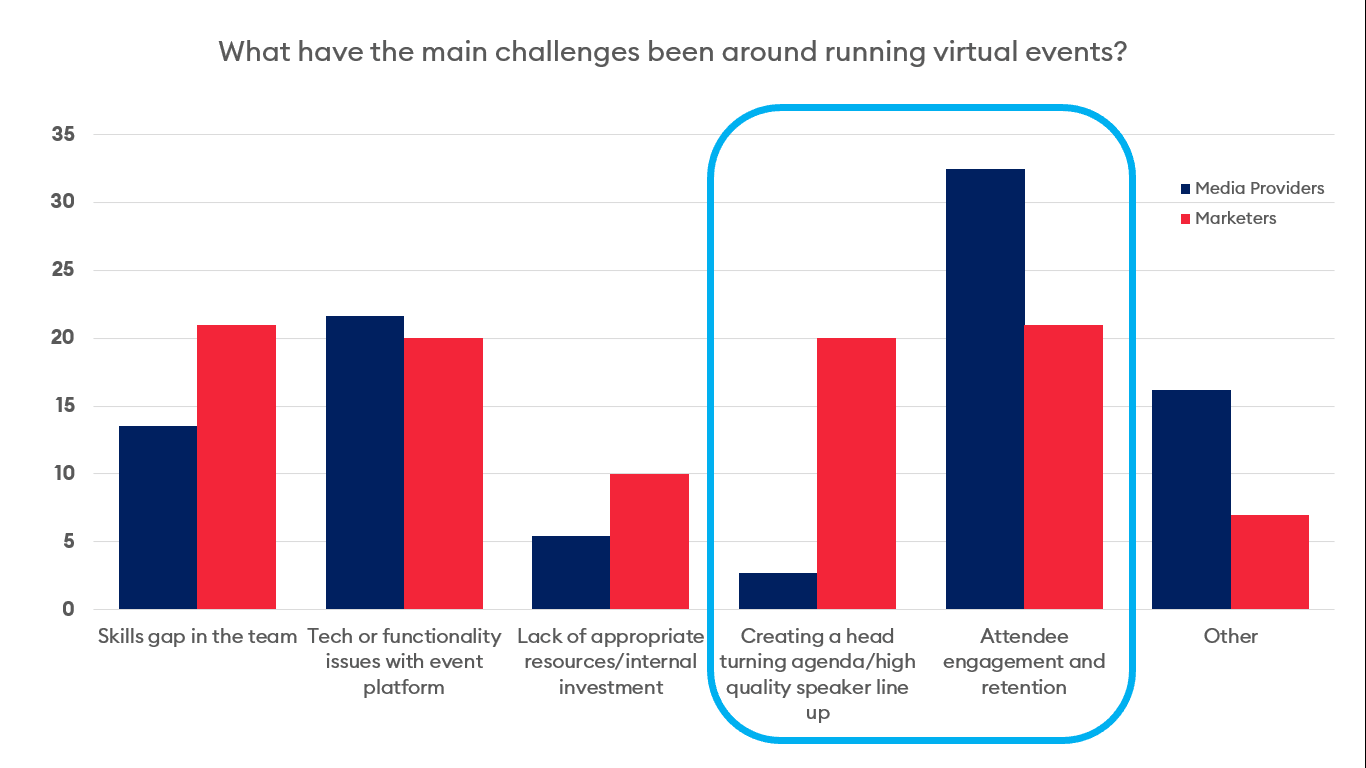 What have the main challenges been around running virtual events?

35
30
25
20
15
10
5
0

Media Providers
Marketers

Skills gap in the team
Tech or functionality issues with event platform
Lack of appropriate resources/internal investment
Creating a head turning agenda/high quality speaker line up
Attendee engagement and retention
Other